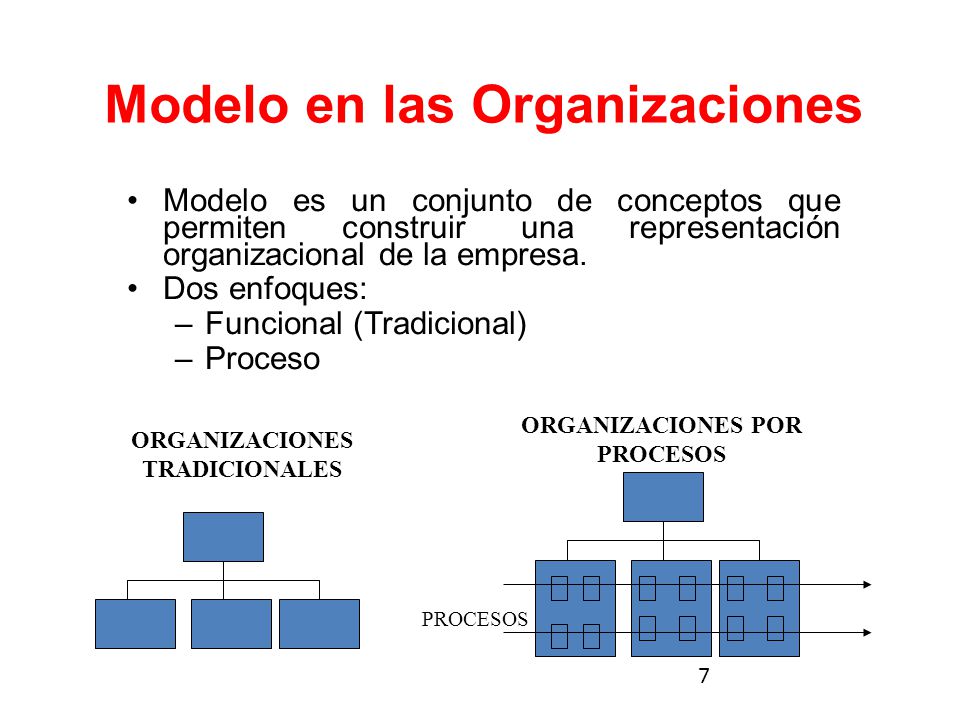 Modelo en las Organizaciones

• Modelo es un conjunto de conceptos que permiten construir una representación organizacional de la empresa.

• Dos enfoques:
– Funcional (Tradicional)
– Proceso

ORGANIZACIONES TRADICIONALES

ORGANIZACIONES POR PROCESOS

PROCESOS

7